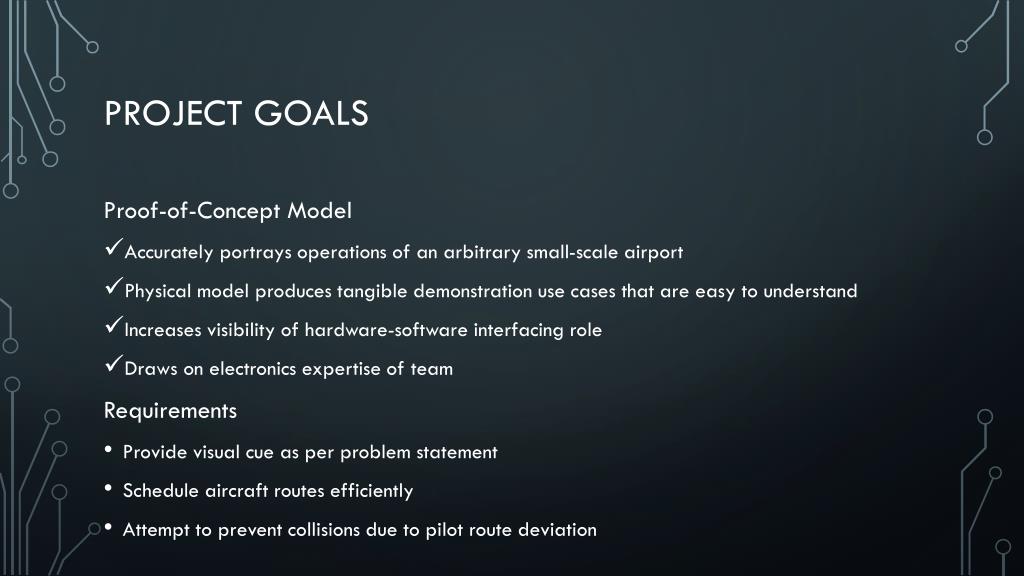 PROJECT GOALS

Proof-of-Concept Model

✓Accurately portrays operations of an arbitrary small-scale airport

✓Physical model produces tangible demonstration use cases that are easy to understand

✓Increases visibility of hardware-software interfacing role

✓Draws on electronics expertise of team

Requirements

• Provide visual cue as per problem statement

• Schedule aircraft routes efficiently

• Attempt to prevent collisions due to pilot route deviation